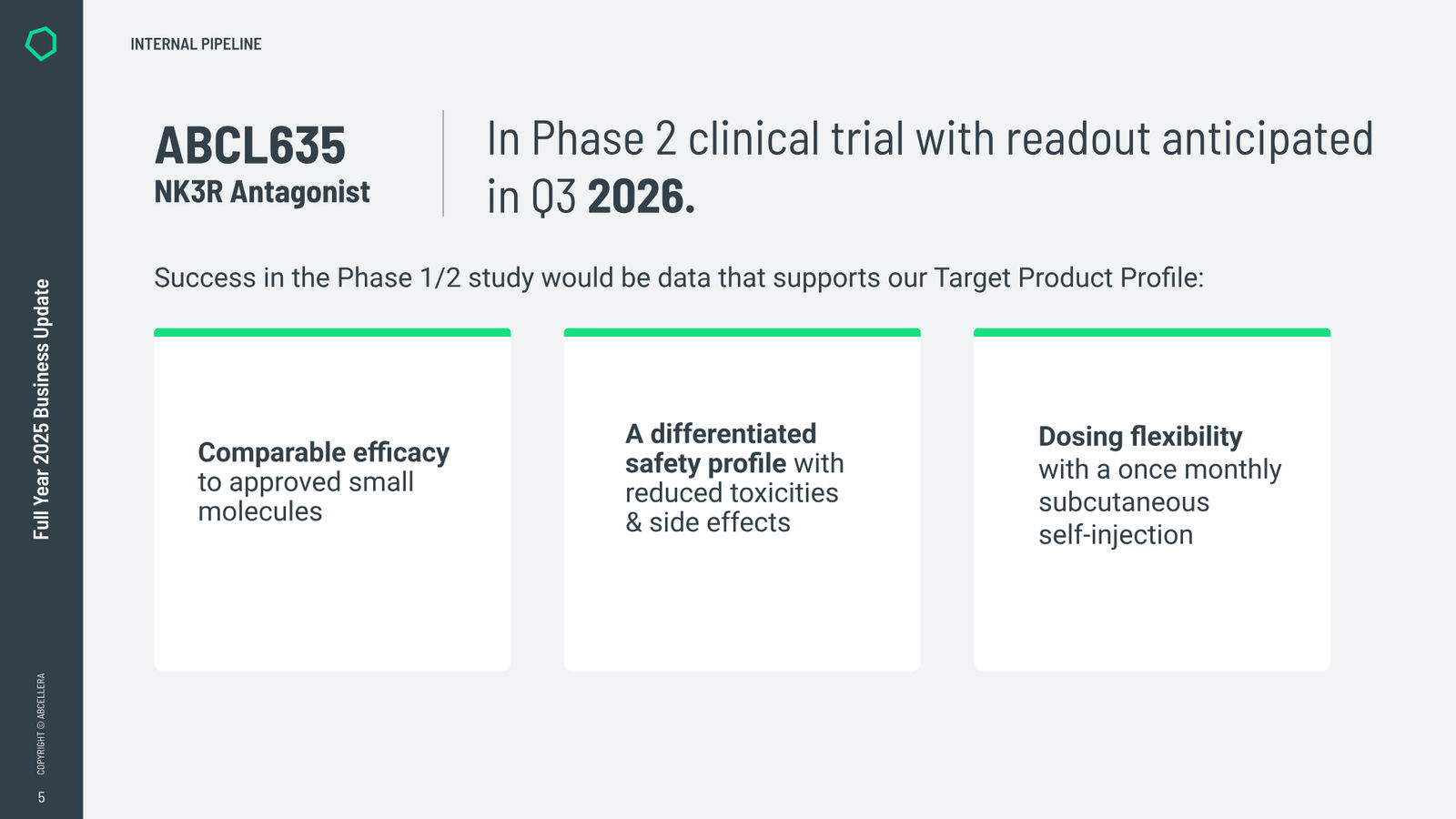 INTERNAL PIPELINE

ABCL635
NK3R Antagonist

In Phase 2 clinical trial with readout anticipated in Q3 2026.

Success in the Phase 1/2 study would be data that supports our Target Product Profile:

Comparable efficacy to approved small molecules

A differentiated safety profile with reduced toxicities & side effects

Dosing flexibility with a once monthly subcutaneous self-injection

Full Year 2025 Business Update

COPYRIGHT © ABCELLERA

5